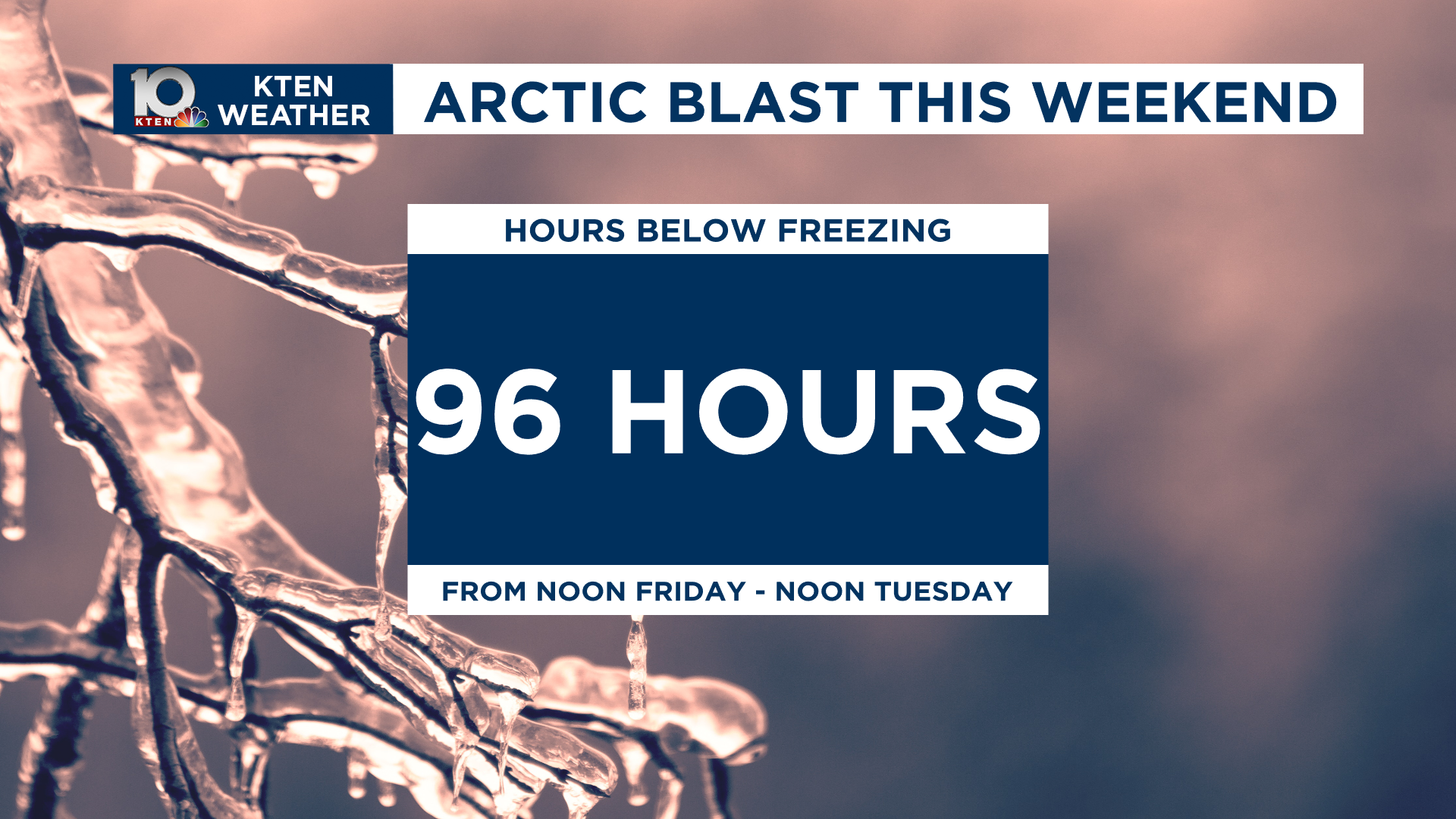 10 KTEN

KTEN WEATHER

ARCTIC BLAST THIS WEEKEND

HOURS BELOW FREEZING

96 HOURS

FROM NOON FRIDAY - NOON TUESDAY